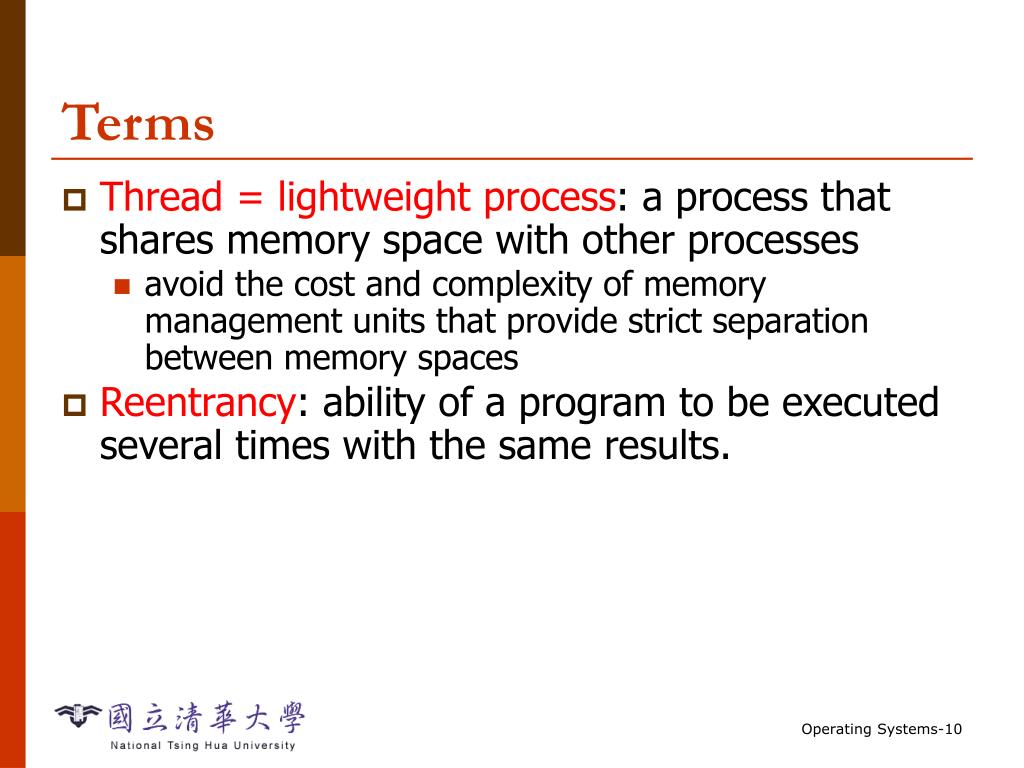 Terms

Thread = lightweight process: a process that shares memory space with other processes

avoid the cost and complexity of memory management units that provide strict separation between memory spaces

Reentrancy: ability of a program to be executed several times with the same results.

國立清華大學
National Tsing Hua University

Operating Systems-10